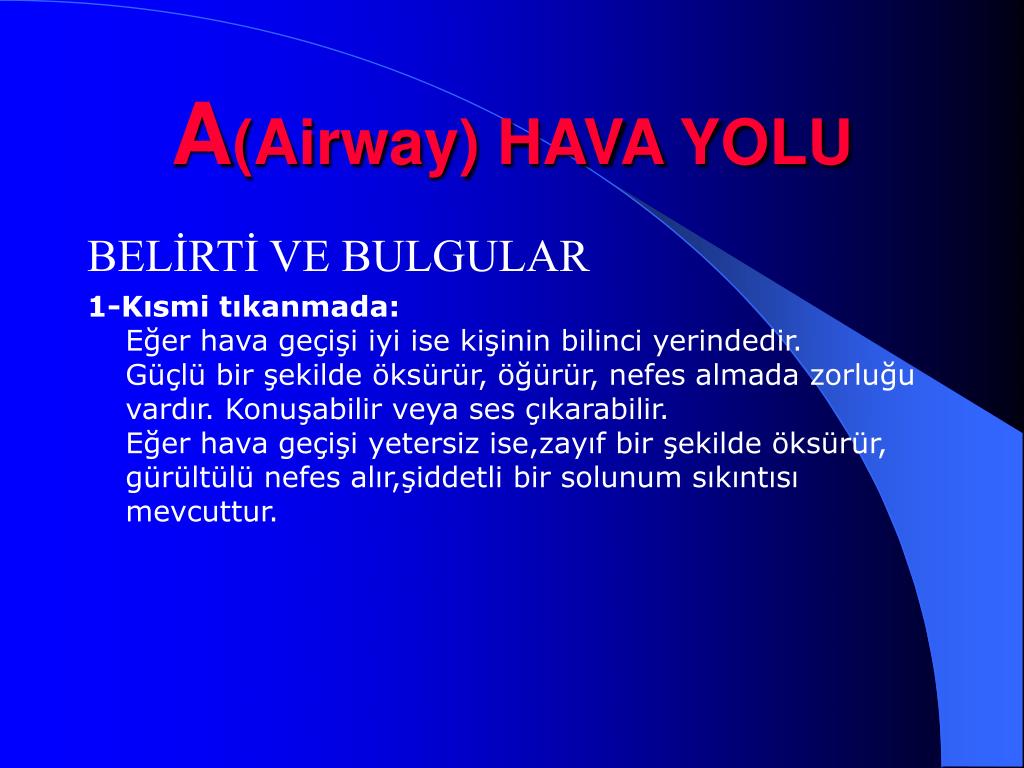 A(Airway) HAVA YOLU

BELİRTİ VE BULGULAR

1-Kısmi tıkanmada:
Eğer hava geçişi iyi ise kişinin bilinci yerindedir. Güçlü bir şekilde öksürür, öğürür, nefes almada zorluğu vardır. Konuşabilir veya ses çıkarabilir.
Eğer hava geçişi yetersiz ise,zayıf bir şekilde öksürür, gürültülü nefes alır,şiddetli bir solunum sıkıntısı mevcuttur.